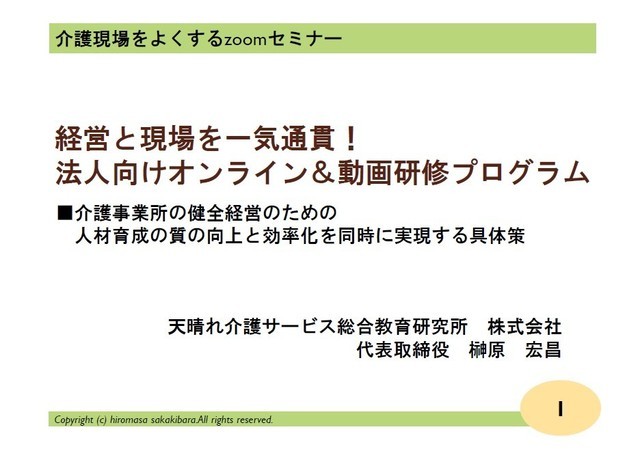 介護現場をよくするzoomセミナー

経営と現場を一気通貫！
法人向けオンライン＆動画研修プログラム

■介護事業所の健全経営のための
人材育成の質の向上と効率化を同時に実現する具体策

天晴れ介護サービス総合教育研究所　株式会社
代表取締役　榊原　宏昌

Copyright (c) hiromasa sakakibara.All rights reserved.

1